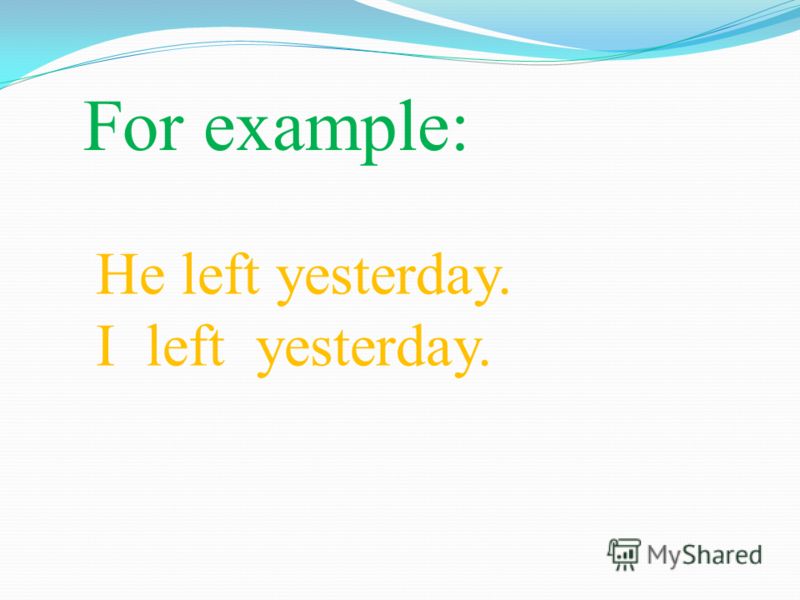 For example:

He left yesterday.
I left yesterday.

MyShared